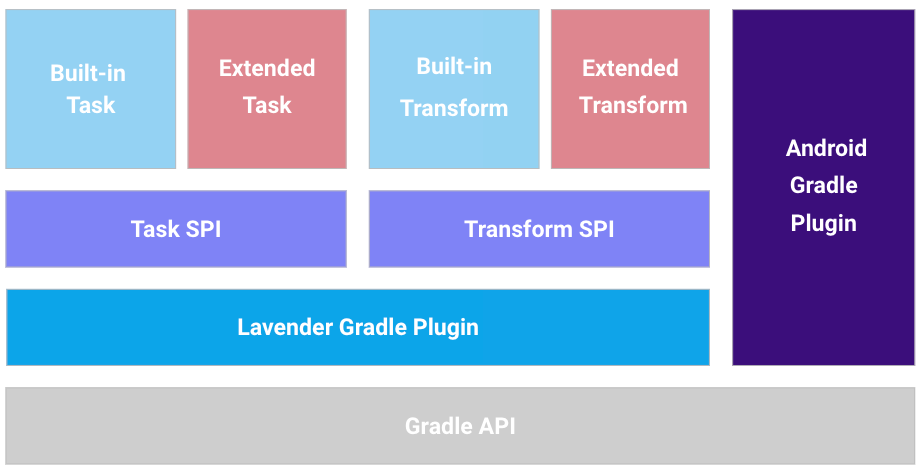 Built-in Task

Extended Task

Built-in Transform

Extended Transform

Android Gradle Plugin

Task SPI

Transform SPI

Lavender Gradle Plugin

Gradle API